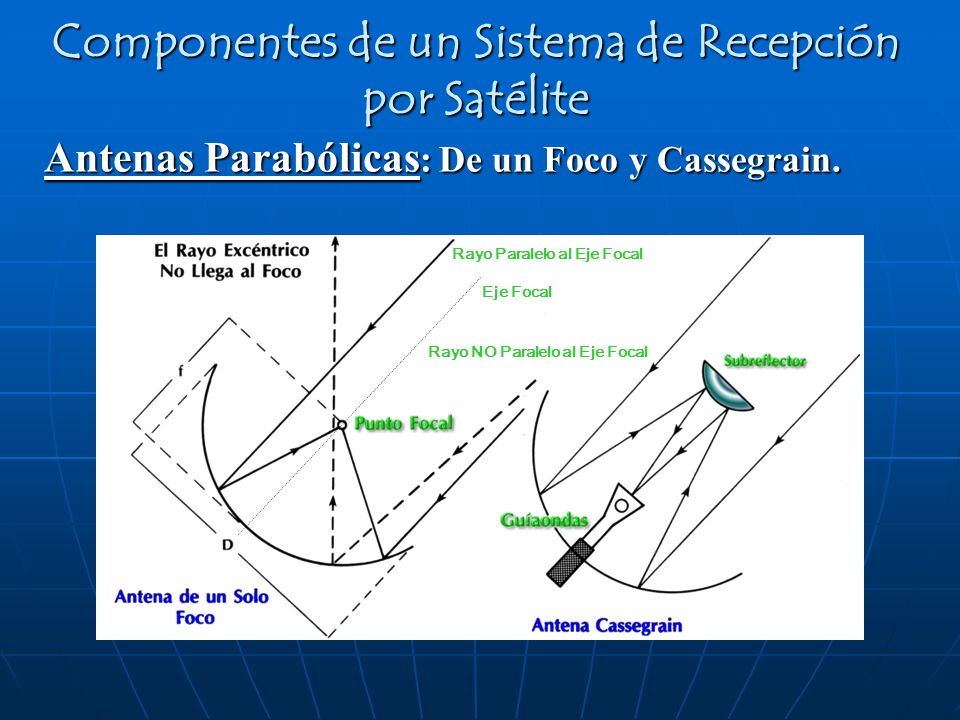 Componentes de un Sistema de Recepción por Satélite

Antenas Parabólicas: De un Foco y Cassegrain.

El Rayo Excéntrico No Llega al Foco

Rayo Paralelo al Eje Focal

Eje Focal

Rayo NO Paralelo al Eje Focal

Subreflector

f

Punto Focal

Guíaondas

D

Antena de un Solo Foco

Antena Cassegrain